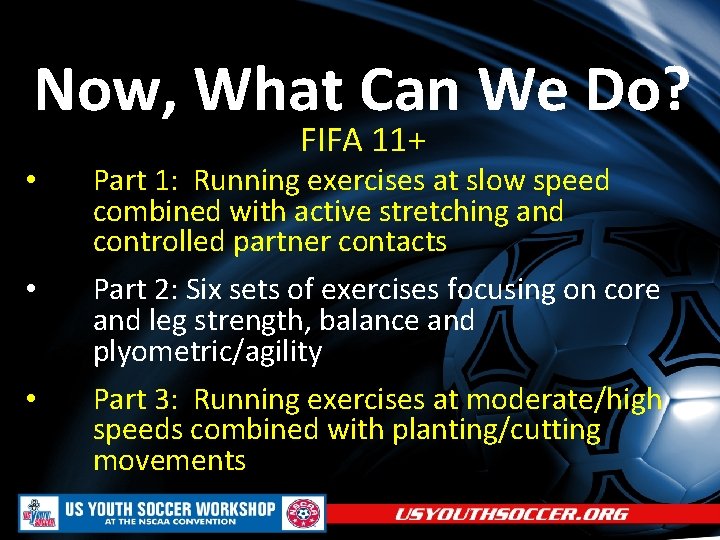 Now, What Can We Do?

FIFA 11+

• Part 1: Running exercises at slow speed combined with active stretching and controlled partner contacts

• Part 2: Six sets of exercises focusing on core and leg strength, balance and plyometric/agility

• Part 3: Running exercises at moderate/high speeds combined with planting/cutting movements

US YOUTH SOCCER WORKSHOP AT THE NSCAA CONVENTION

USYOUTHSOCCER.ORG